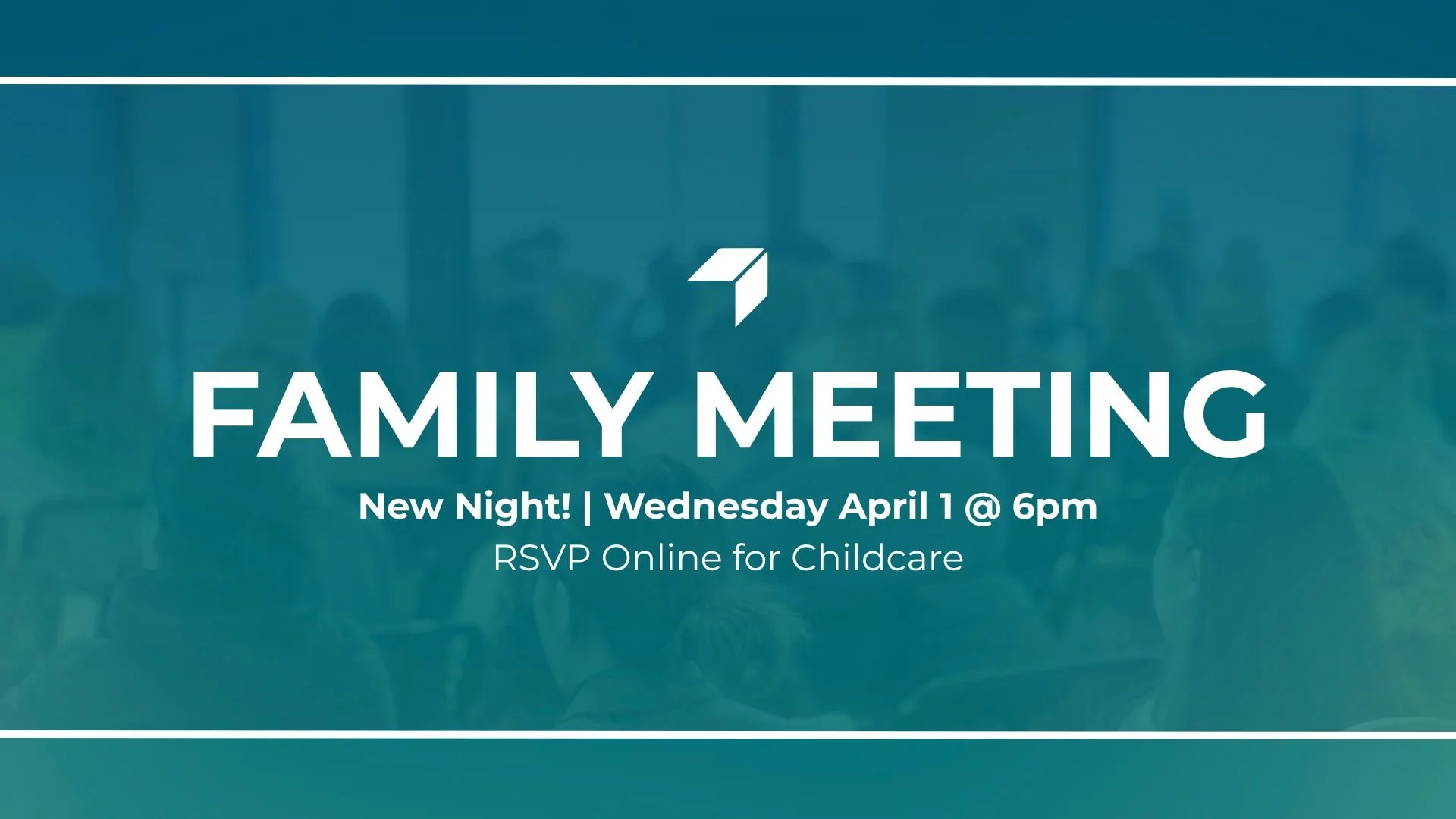 FAMILY MEETING

New Night! | Wednesday April 1 @ 6pm

RSVP Online for Childcare